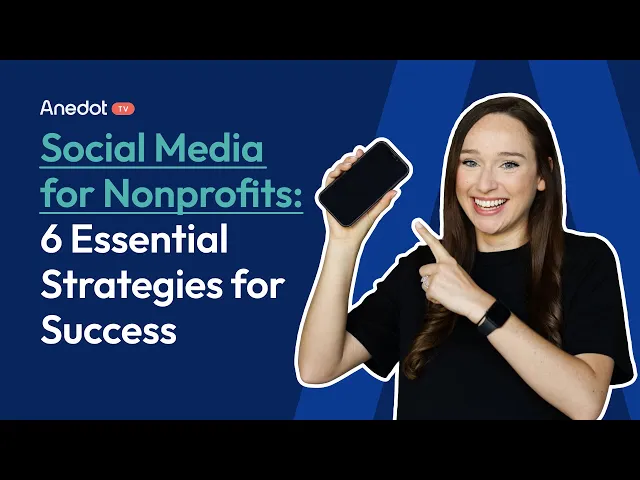 Anedot TV

Social Media for Nonprofits: 6 Essential Strategies for Success